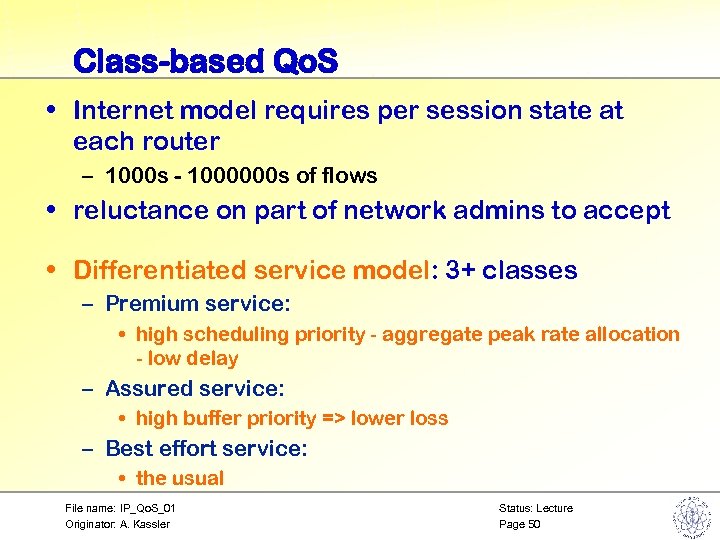 Class-based QoS

• Internet model requires per session state at each router

– 1000s - 1000000s of flows

• reluctance on part of network admins to accept

• Differentiated service model: 3+ classes

– Premium service:

• high scheduling priority - aggregate peak rate allocation - low delay

– Assured service:

• high buffer priority => lower loss

– Best effort service:

• the usual

File name: IP_QoS_01
Originator: A. Kassler

Status: Lecture
Page 50